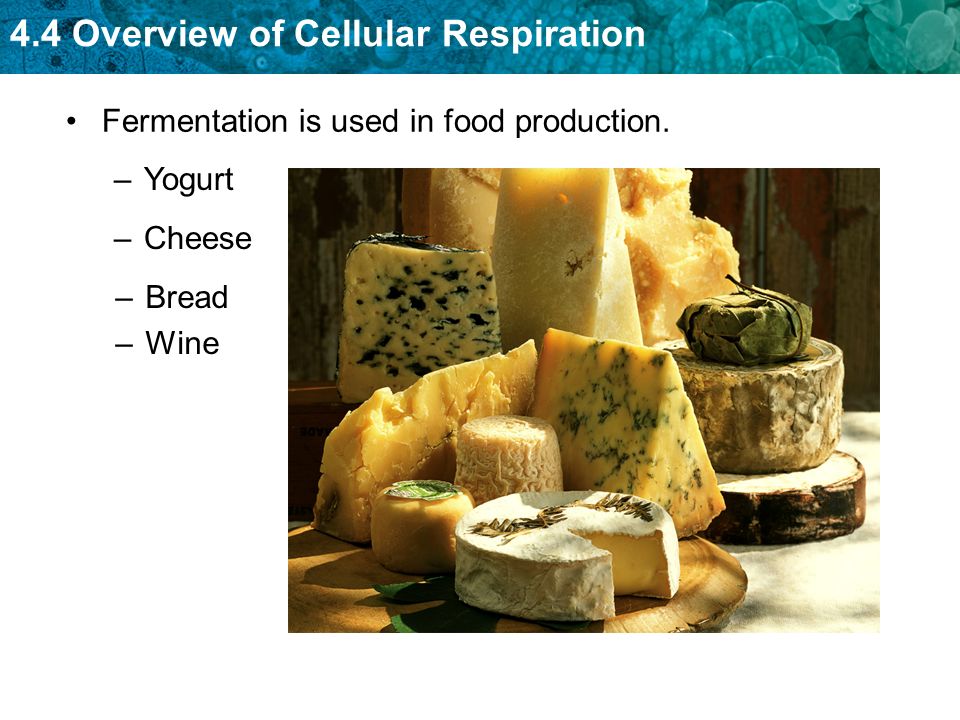 4.4 Overview of Cellular Respiration

• Fermentation is used in food production.

– Yogurt

– Cheese

– Bread

– Wine